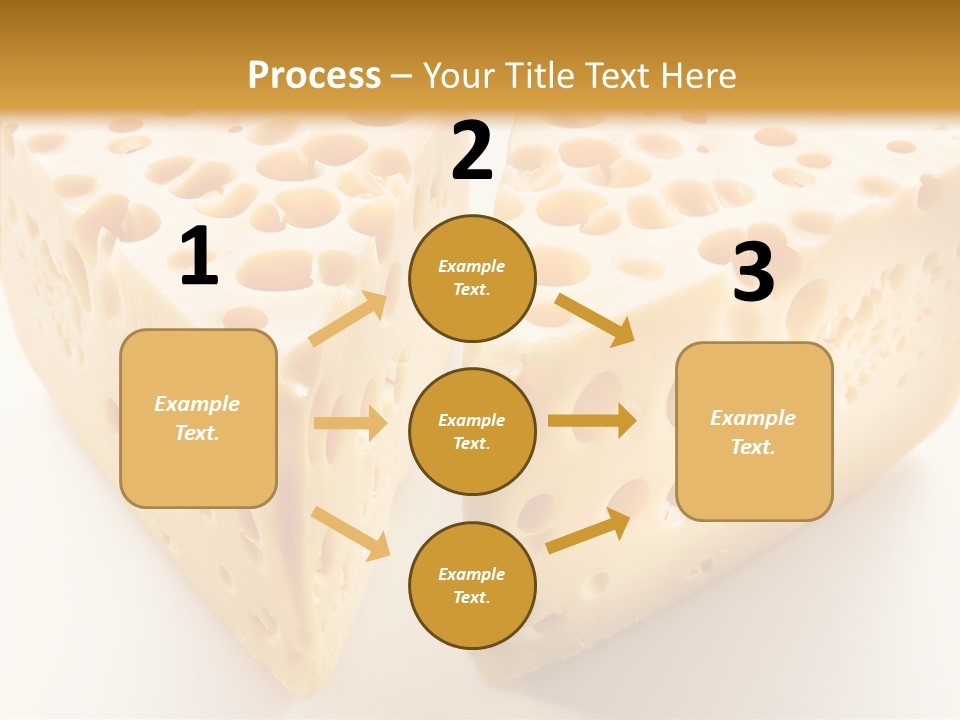 Process – Your Title Text Here

1

Example Text.

2

Example Text.

Example Text.

Example Text.

3

Example Text.